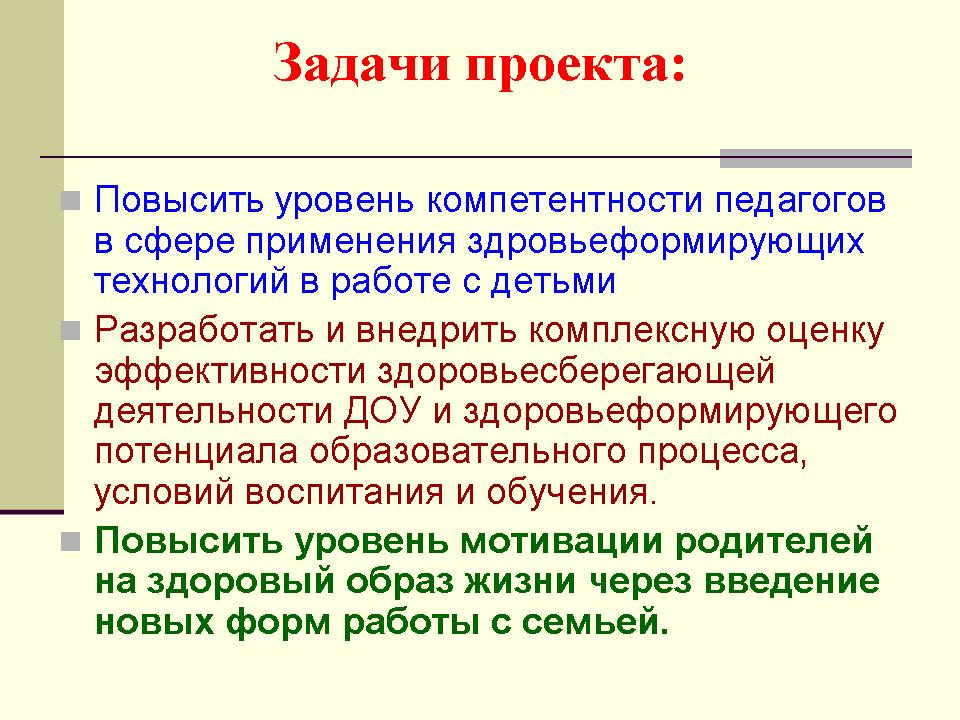 Задачи проекта:

Повысить уровень компетентности педагогов в сфере применения здровьеформирующих технологий в работе с детьми

Разработать и внедрить комплексную оценку эффективности здоровьесберегающей деятельности ДОУ и здоровьеформирующего потенциала образовательного процесса, условий воспитания и обучения.

Повысить уровень мотивации родителей на здоровый образ жизни через введение новых форм работы с семьей.